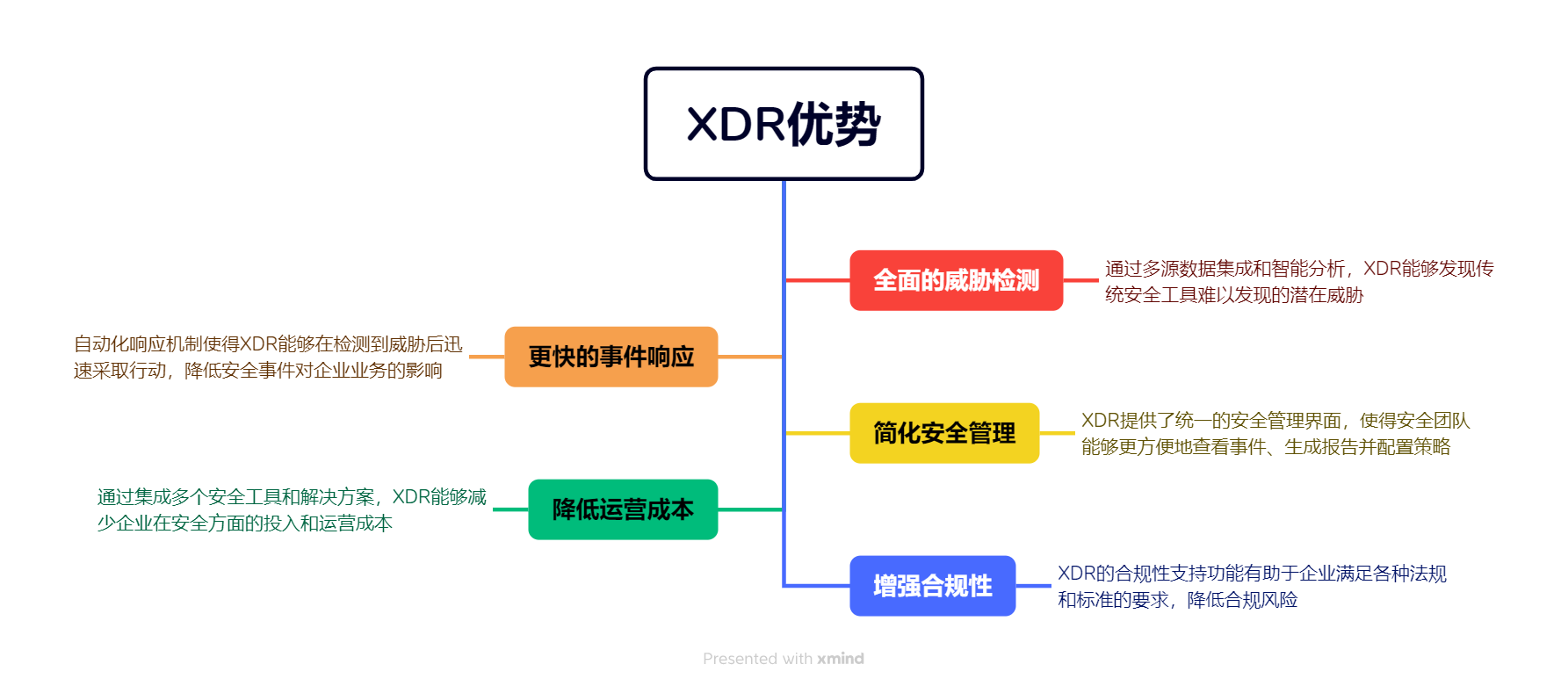 XDR优势

全面的威胁检测

通过多源数据集成和智能分析，XDR能够发现传统安全工具难以发现的潜在威胁

更快的事件响应

自动化响应机制使得XDR能够在检测到威胁后迅速采取行动，降低安全事件对企业业务的影响

简化安全管理

XDR提供了统一的安全管理界面，使得安全团队能够更方便地查看事件、生成报告并配置策略

降低运营成本

通过集成多个安全工具和解决方案，XDR能够减少企业在安全方面的投入和运营成本

增强合规性

XDR的合规性支持功能有助于企业满足各种法规和标准的要求，降低合规风险

Presented with xmind